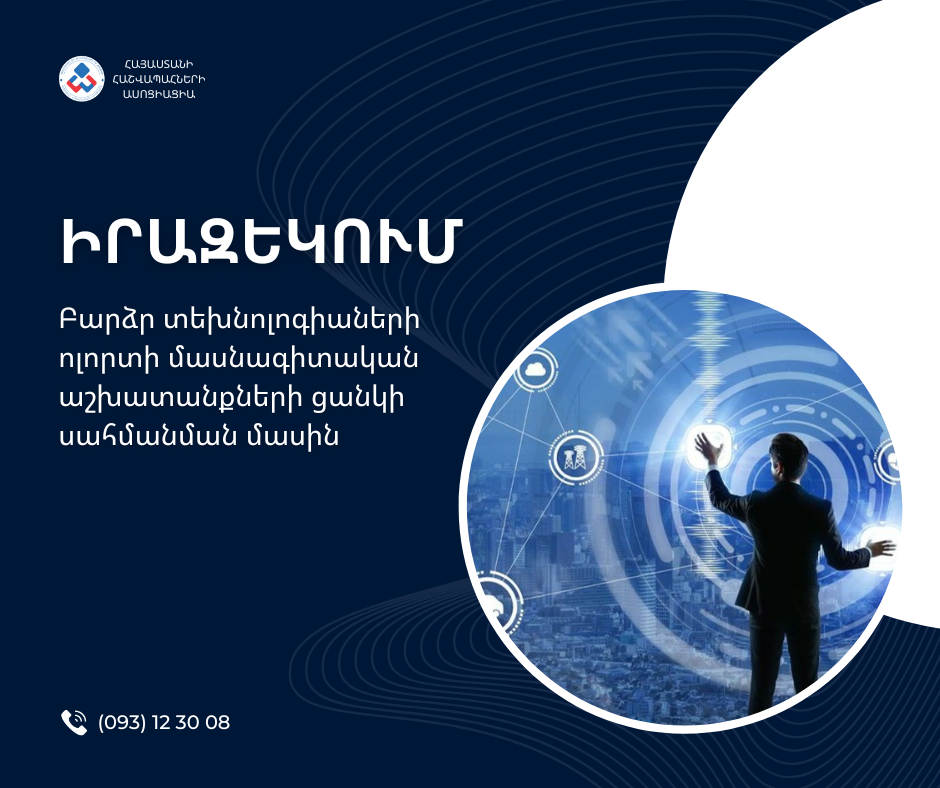 ՀԱՅԱՍՏԱՆԻ
ՀԱՇՎԱՊԱՀՆԵՐԻ
ԱՍՈՑԻԱՑԻԱ

ԻՐԱԶԵԿՈՒՄ

Բարձր տեխնոլոգիաների ոլորտի մասնագիտական աշխատանքների ցանկի սահմանման մասին

(093) 12 30 08